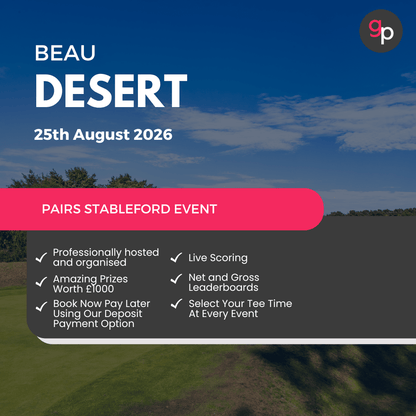 gp

BEAU
DESERT

25th August 2026

PAIRS STABLEFORD EVENT

✓ Professionally hosted and organised

✓ Amazing Prizes Worth £1000

✓ Book Now Pay Later Using Our Deposit Payment Option

✓ Live Scoring

✓ Net and Gross Leaderboards

✓ Select Your Tee Time At Every Event